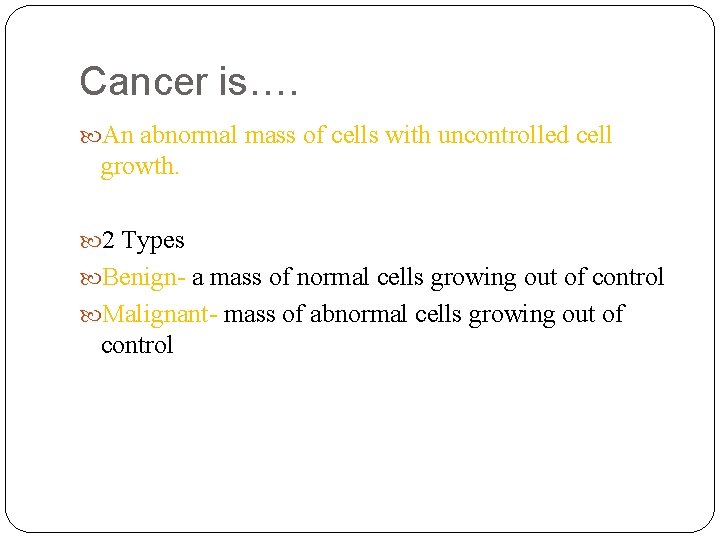 Cancer is….

An abnormal mass of cells with uncontrolled cell growth.

2 Types

Benign- a mass of normal cells growing out of control

Malignant- mass of abnormal cells growing out of control